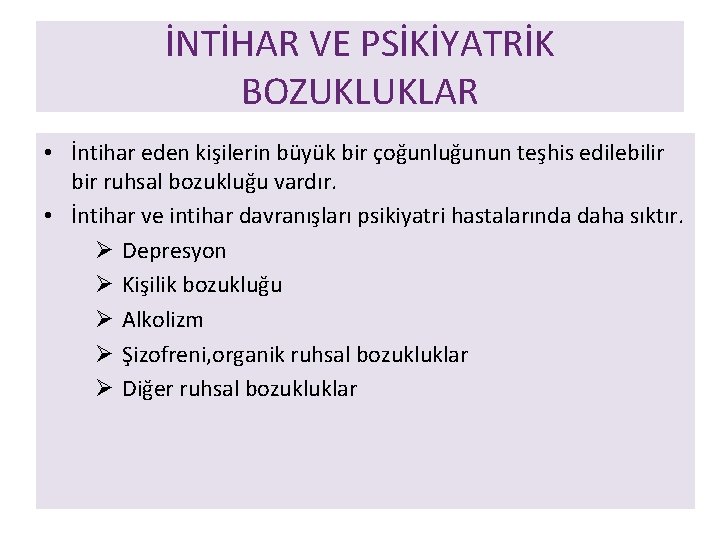 İNTİHAR VE PSİKİYATRİK BOZUKLUKLAR

• İntihar eden kişilerin büyük bir çoğunluğunun teşhis edilebilir bir ruhsal bozukluğu vardır.
• İntihar ve intihar davranışları psikiyatri hastalarında daha sıktır.
➢ Depresyon
➢ Kişilik bozukluğu
➢ Alkolizm
➢ Şizofreni,organik ruhsal bozukluklar
➢ Diğer ruhsal bozukluklar